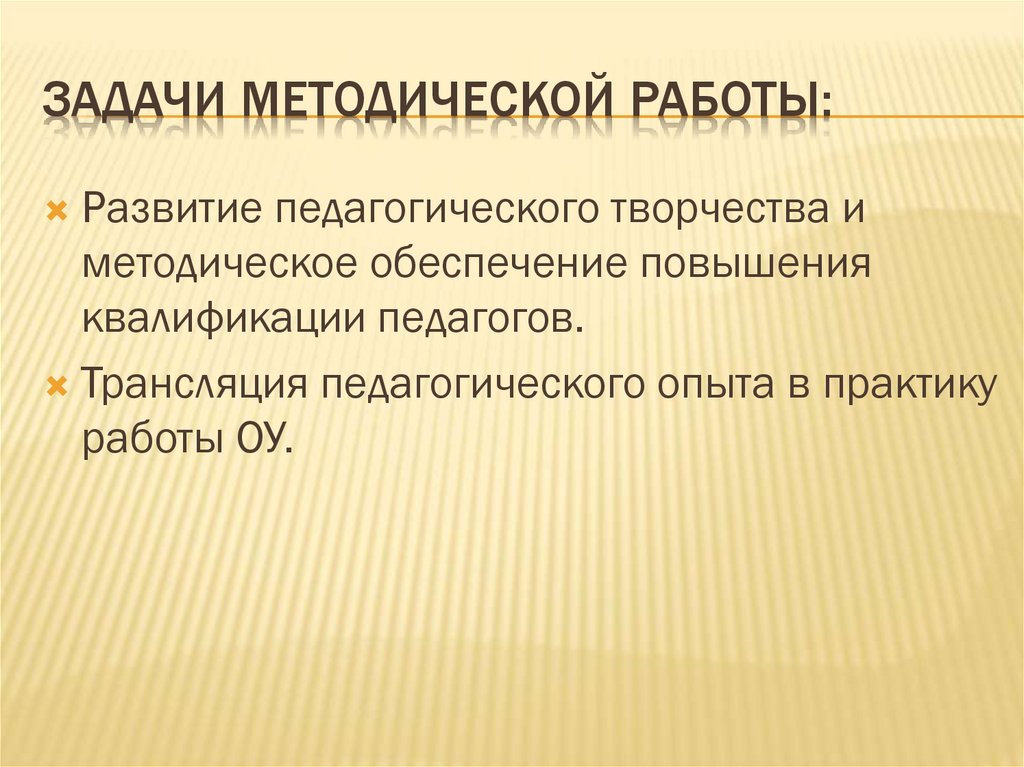 ЗАДАЧИ МЕТОДИЧЕСКОЙ РАБОТЫ:

Развитие педагогического творчества и методическое обеспечение повышения квалификации педагогов.

Трансляция педагогического опыта в практику работы ОУ.